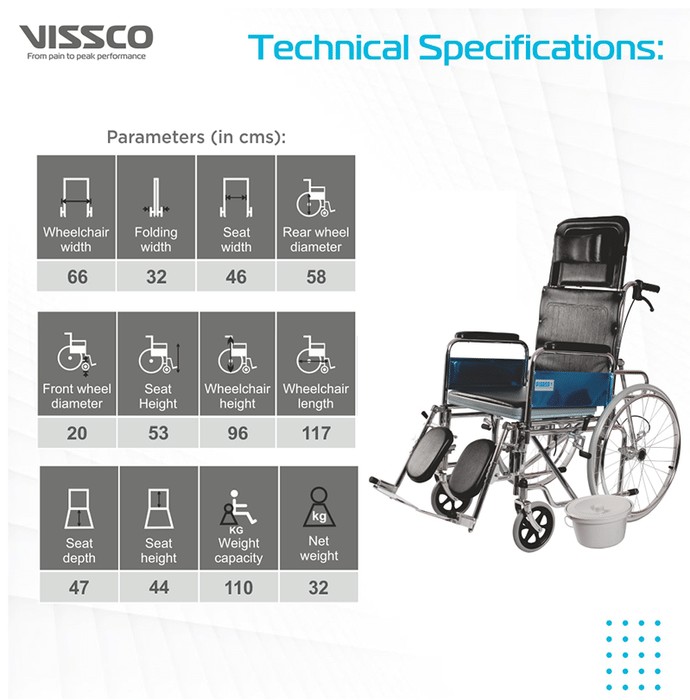 VISSCO
From pain to peak performance

Technical Specifications:

Parameters (in cms):

| Wheelchair width | Folding width | Seat width | Rear wheel diameter |
|---|---|---|---|
| 66 | 32 | 46 | 58 |

| Front wheel diameter | Seat Height | Wheelchair height | Wheelchair length |
|---|---|---|---|
| 20 | 53 | 96 | 117 |

| Seat depth | Seat height | KG Weight capacity | kg Net weight |
|---|---|---|---|
| 47 | 44 | 110 | 32 |